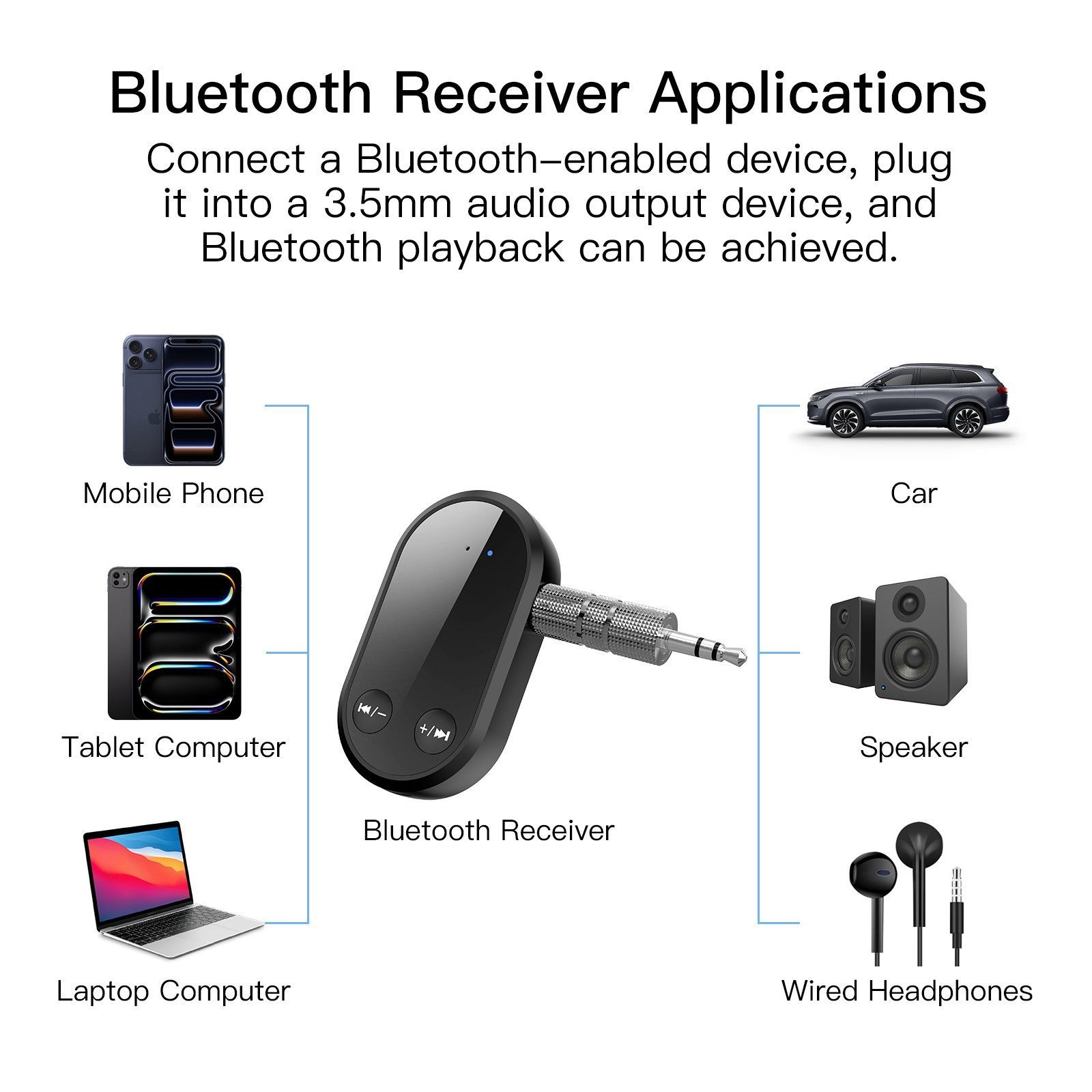 Bluetooth Receiver Applications

Connect a Bluetooth–enabled device, plug it into a 3.5mm audio output device, and Bluetooth playback can be achieved.

Mobile Phone

Tablet Computer

Laptop Computer

⏮/−

+/⏭

Bluetooth Receiver

Car

Speaker

Wired Headphones